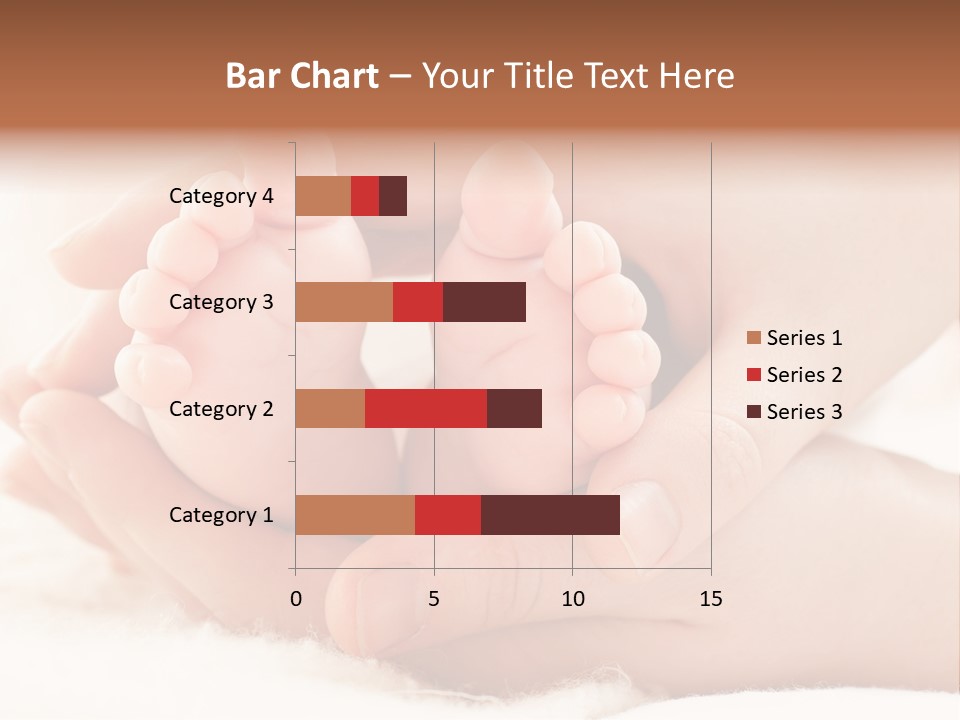 Bar Chart – Your Title Text Here

Category 4
Category 3
Category 2
Category 1

0
5
10
15

Series 1
Series 2
Series 3